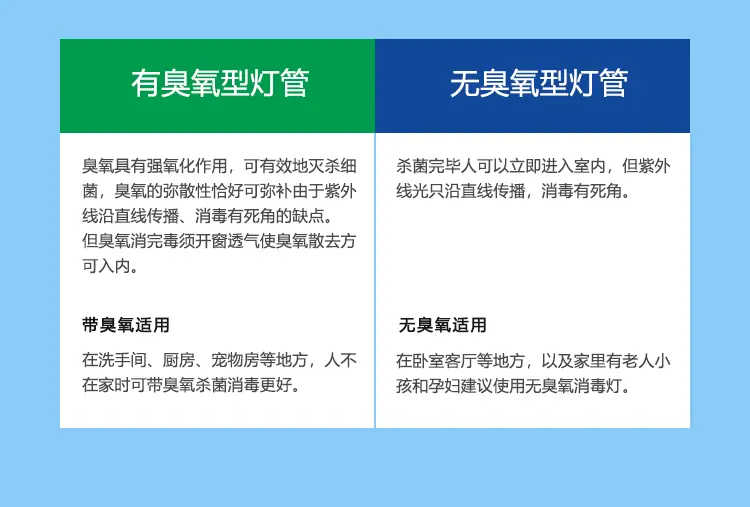 有臭氧型灯管

臭氧具有强氧化作用，可有效地灭杀细菌，臭氧的弥散性恰好可弥补由于紫外线沿直线传播、消毒有死角的缺点。
但臭氧消完毒须开窗透气使臭氧散去方可入内。

带臭氧适用

在洗手间、厨房、宠物房等地方，人不在家时可带臭氧杀菌消毒更好。

无臭氧型灯管

杀菌完毕人可以立即进入室内，但紫外线光只沿直线传播，消毒有死角。

无臭氧适用

在卧室客厅等地方，以及家里有老人小孩和孕妇建议使用无臭氧消毒灯。